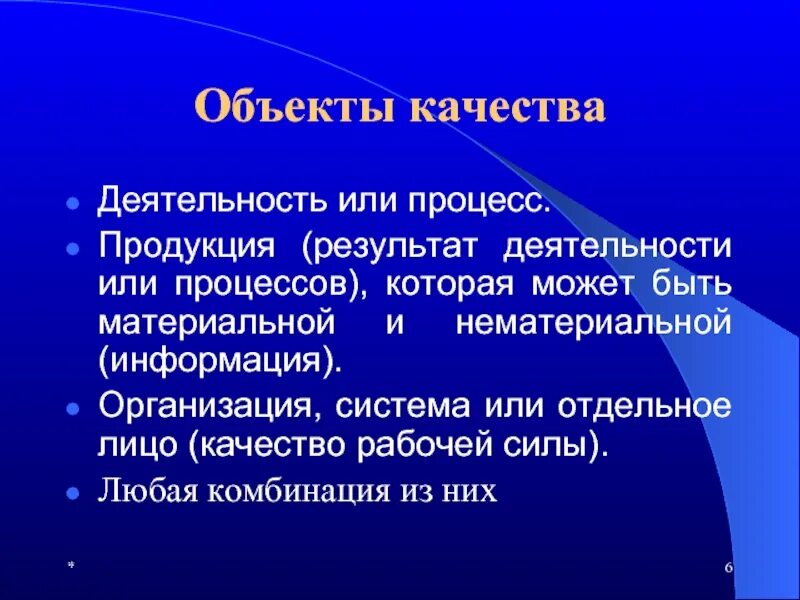 Объекты качества

- Деятельность или процесс.
- Продукция (результат деятельности или процессов), которая может быть материальной и нематериальной (информация).
- Организация, система или отдельное лицо (качество рабочей силы).
- Любая комбинация из них

*

6